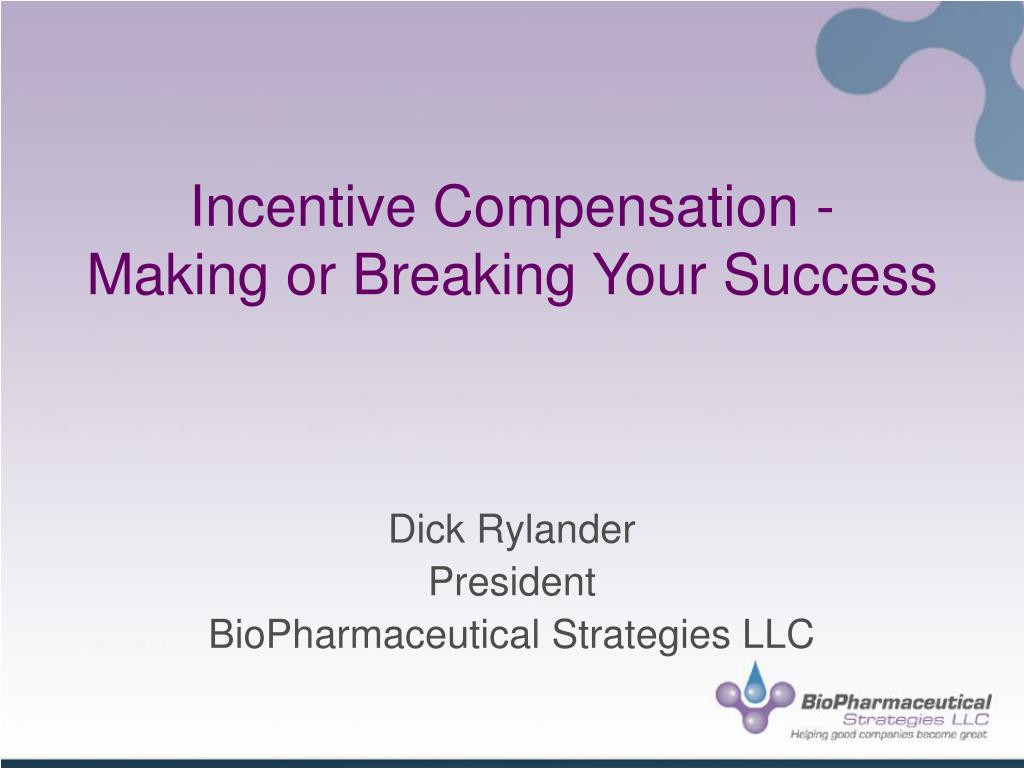 Incentive Compensation - Making or Breaking Your Success

Dick Rylander
President
BioPharmaceutical Strategies LLC

BioPharmaceutical
Strategies LLC
Helping good companies become great